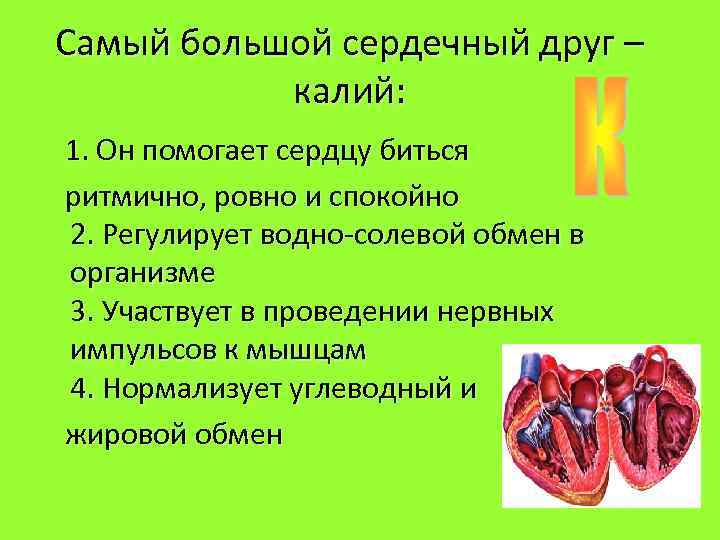 Самый большой сердечный друг – калий:

К

1. Он помогает сердцу биться ритмично, ровно и спокойно
2. Регулирует водно-солевой обмен в организме
3. Участвует в проведении нервных импульсов к мышцам
4. Нормализует углеводный и жировой обмен